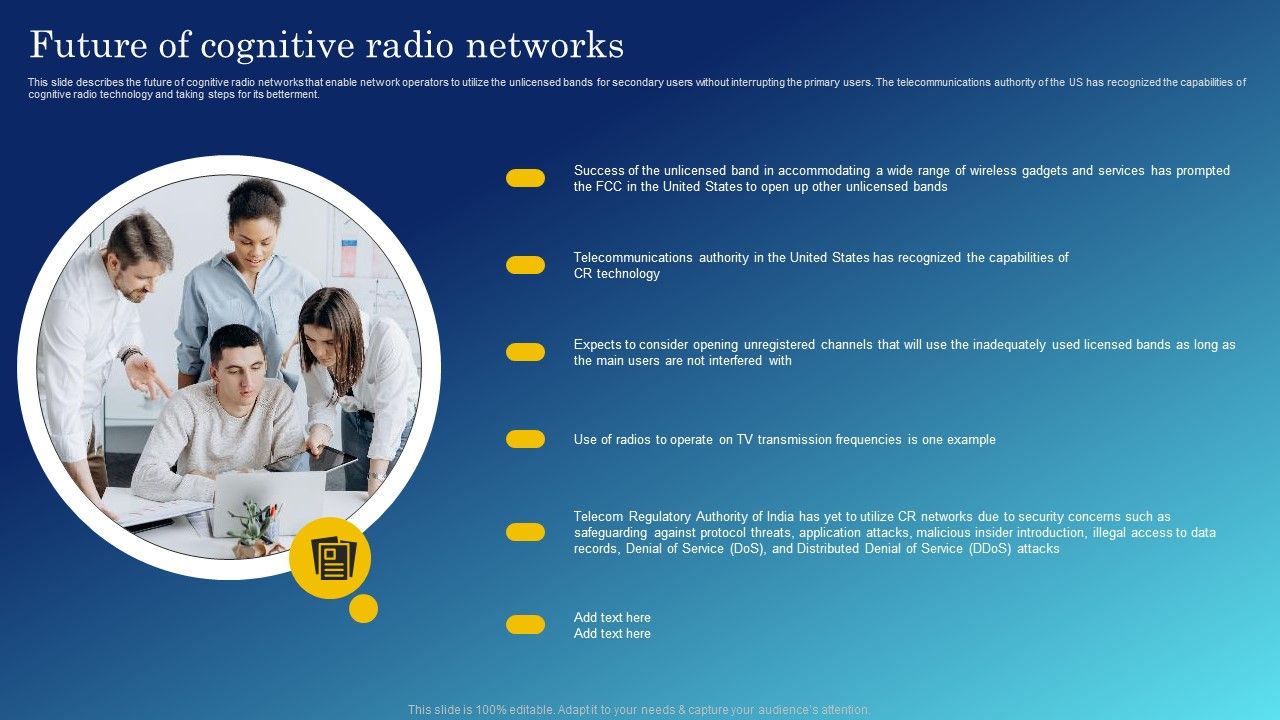 Future of cognitive radio networks

This slide describes the future of cognitive radio networks that enable network operators to utilize the unlicensed bands for secondary users without interrupting the primary users. The telecommunications authority of the US has recognized the capabilities of cognitive radio technology and taking steps for its betterment.

Success of the unlicensed band in accommodating a wide range of wireless gadgets and services has prompted the FCC in the United States to open up other unlicensed bands

Telecommunications authority in the United States has recognized the capabilities of CR technology

Expects to consider opening unregistered channels that will use the inadequately used licensed bands as long as the main users are not interfered with

Use of radios to operate on TV transmission frequencies is one example

Telecom Regulatory Authority of India has yet to utilize CR networks due to security concerns such as safeguarding against protocol threats, application attacks, malicious insider introduction, illegal access to data records, Denial of Service (DoS), and Distributed Denial of Service (DDoS) attacks

Add text here
Add text here

This slide is 100% editable. Adapt it to your needs & capture your audience's attention.